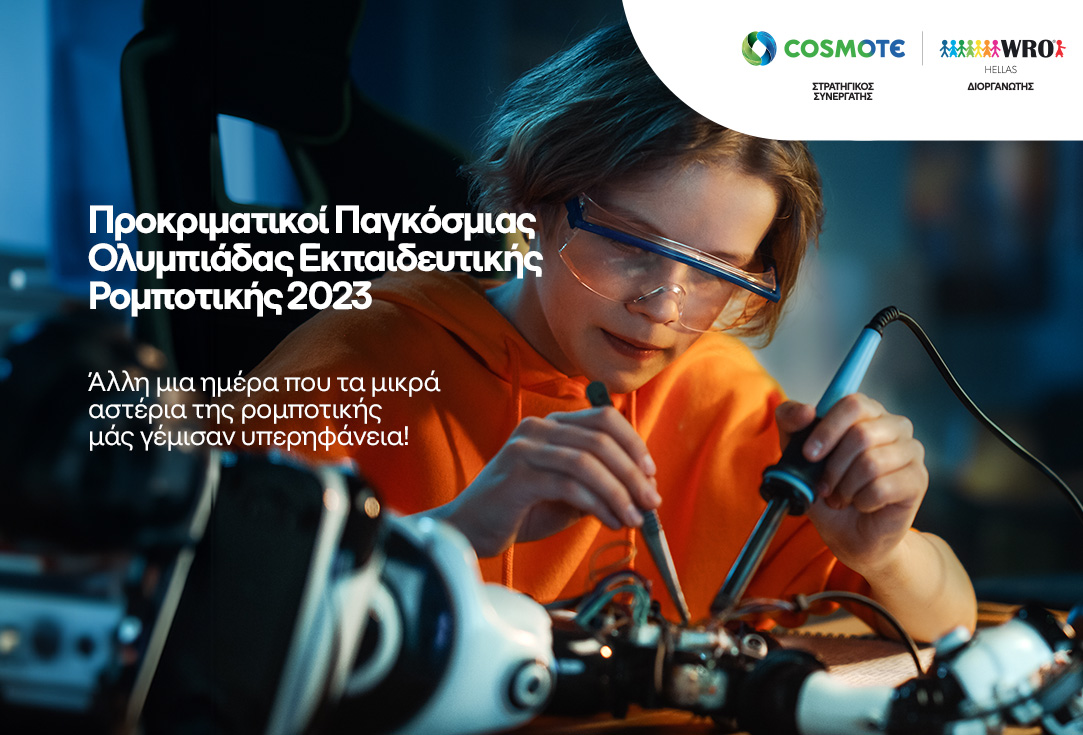 COSMOTE
ΣΤΡΑΤΗΓΙΚΟΣ ΣΥΝΕΡΓΑΤΗΣ

WRO
HELLAS
ΔΙΟΡΓΑΝΩΤΗΣ

Προκριματικοί Παγκόσμιας Ολυμπιάδας Εκπαιδευτικής Ρομποτικής 2023

Άλλη μια ημέρα που τα μικρά αστέρια της ρομποτικής μάς γέμισαν υπερηφάνεια!